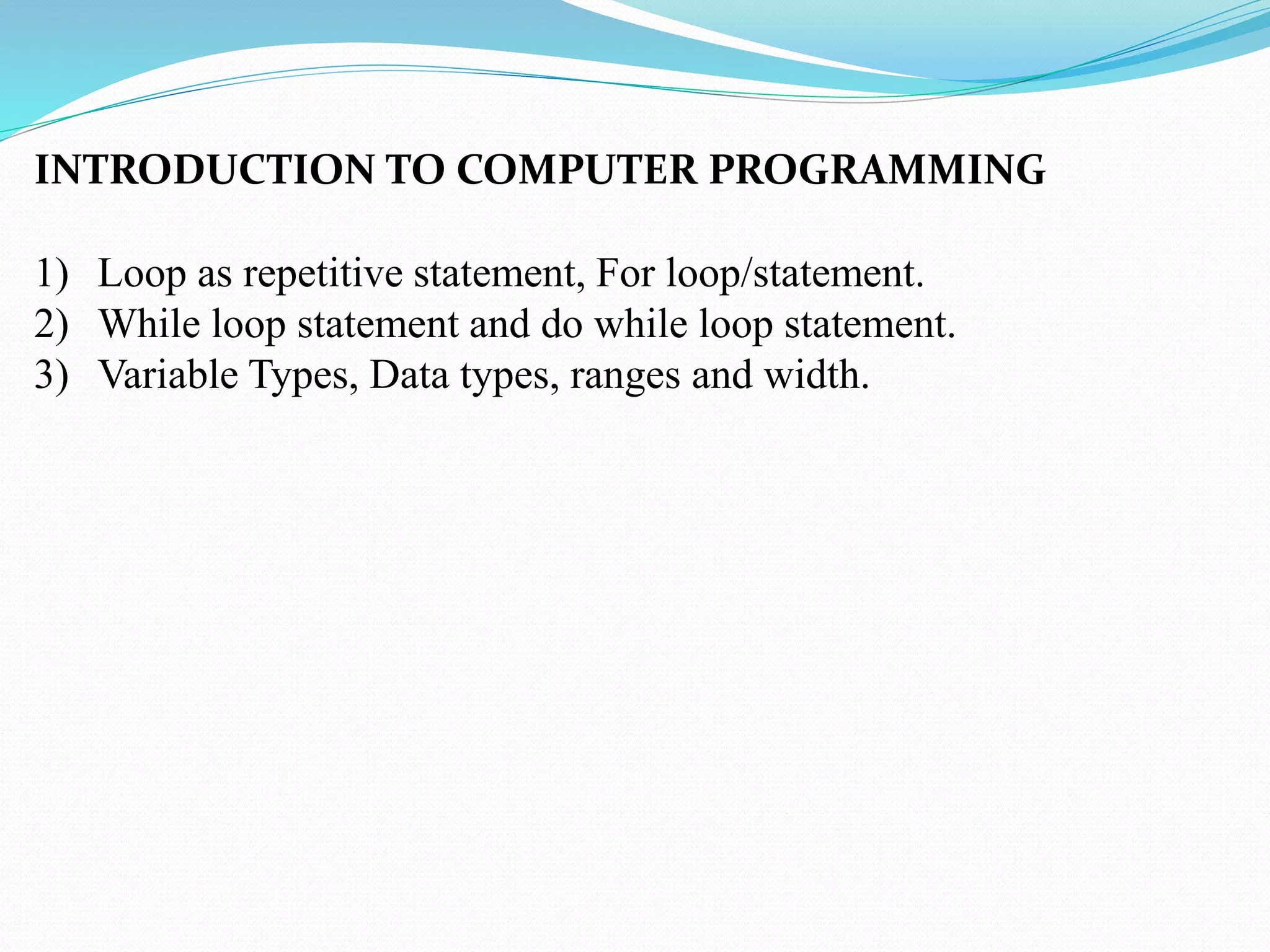 INTRODUCTION TO COMPUTER PROGRAMMING

1) Loop as repetitive statement, For loop/statement.
2) While loop statement and do while loop statement.
3) Variable Types, Data types, ranges and width.